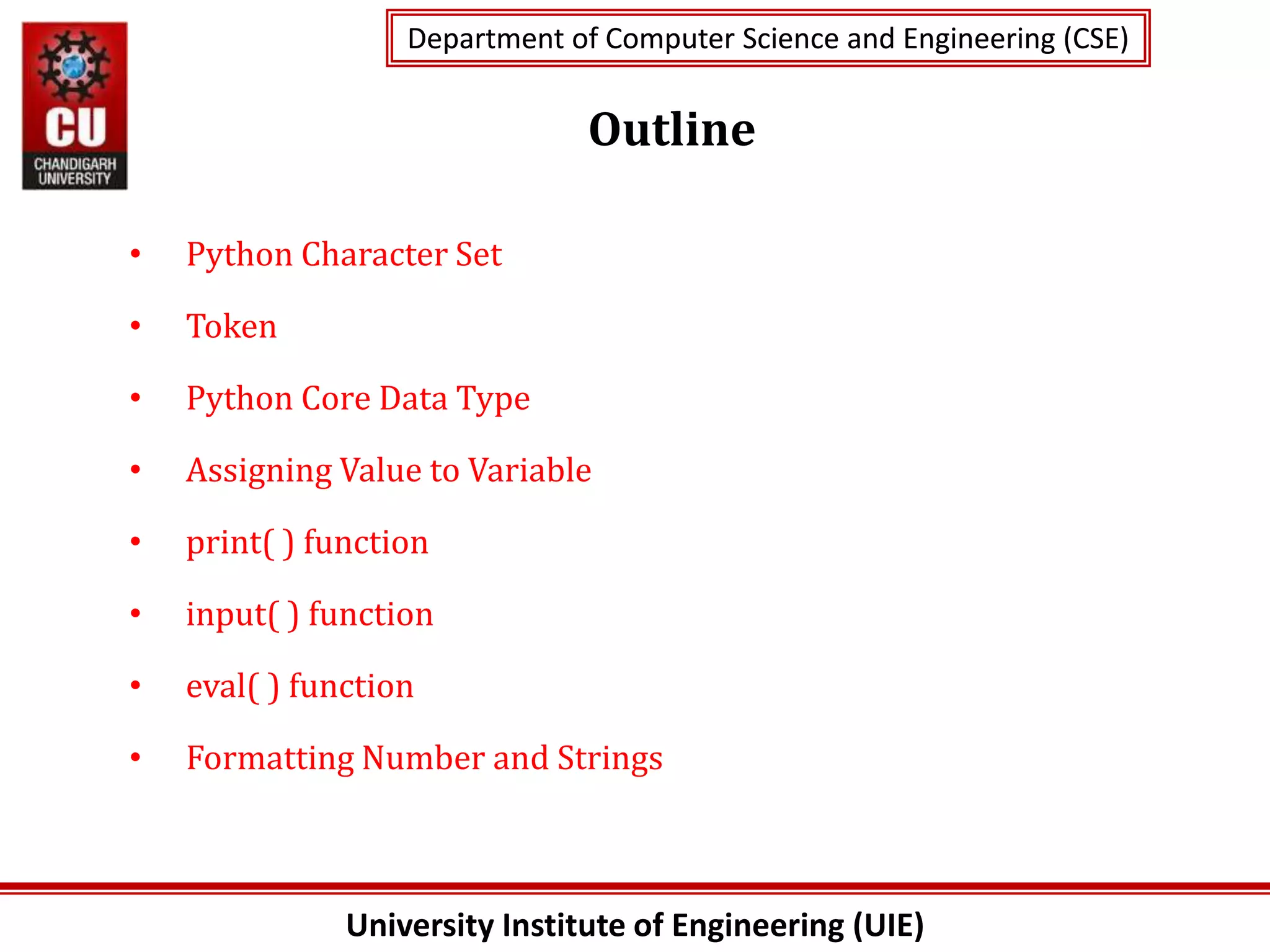 CU
CHANDIGARH UNIVERSITY

Department of Computer Science and Engineering (CSE)

Outline

• Python Character Set
• Token
• Python Core Data Type
• Assigning Value to Variable
• print( ) function
• input( ) function
• eval( ) function
• Formatting Number and Strings

University Institute of Engineering (UIE)